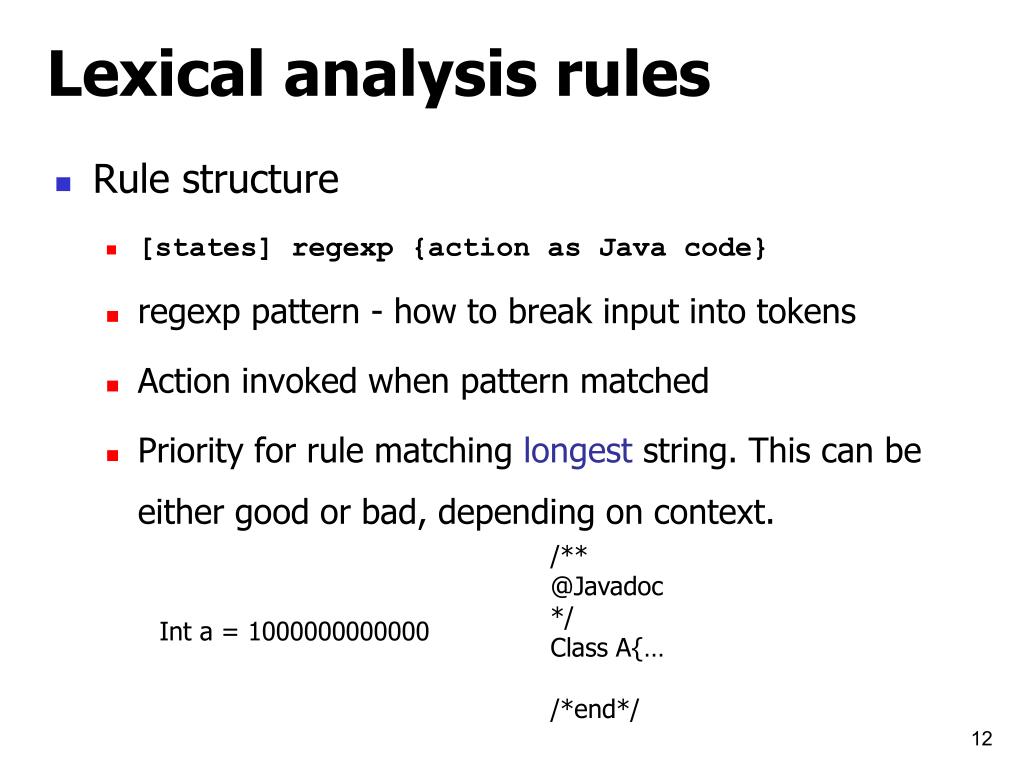 Lexical analysis rules

Rule structure

[states] regexp {action as Java code}

regexp pattern - how to break input into tokens

Action invoked when pattern matched

Priority for rule matching longest string. This can be either good or bad, depending on context.

Int a = 1000000000000

/**
@Javadoc
*/
Class A{…

/*end*/

12